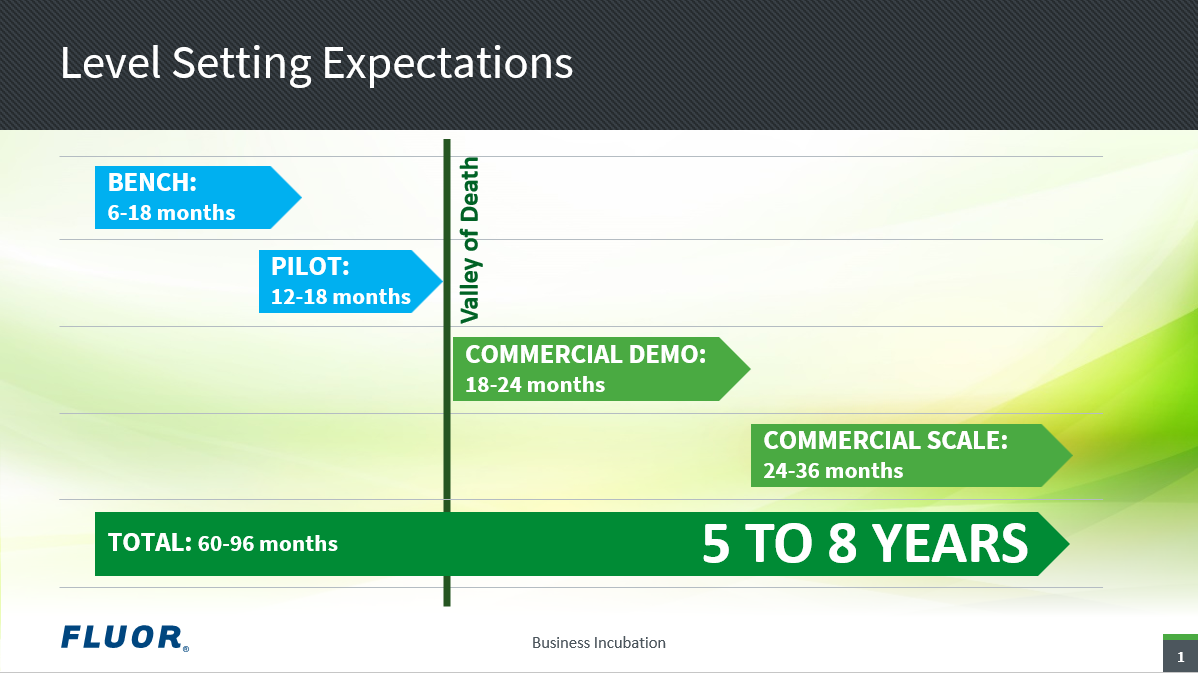 Level Setting Expectations

BENCH:
6-18 months

PILOT:
12-18 months

Valley of Death

COMMERCIAL DEMO:
18-24 months

COMMERCIAL SCALE:
24-36 months

TOTAL: 60-96 months

5 TO 8 YEARS

FLUOR®

Business Incubation

1